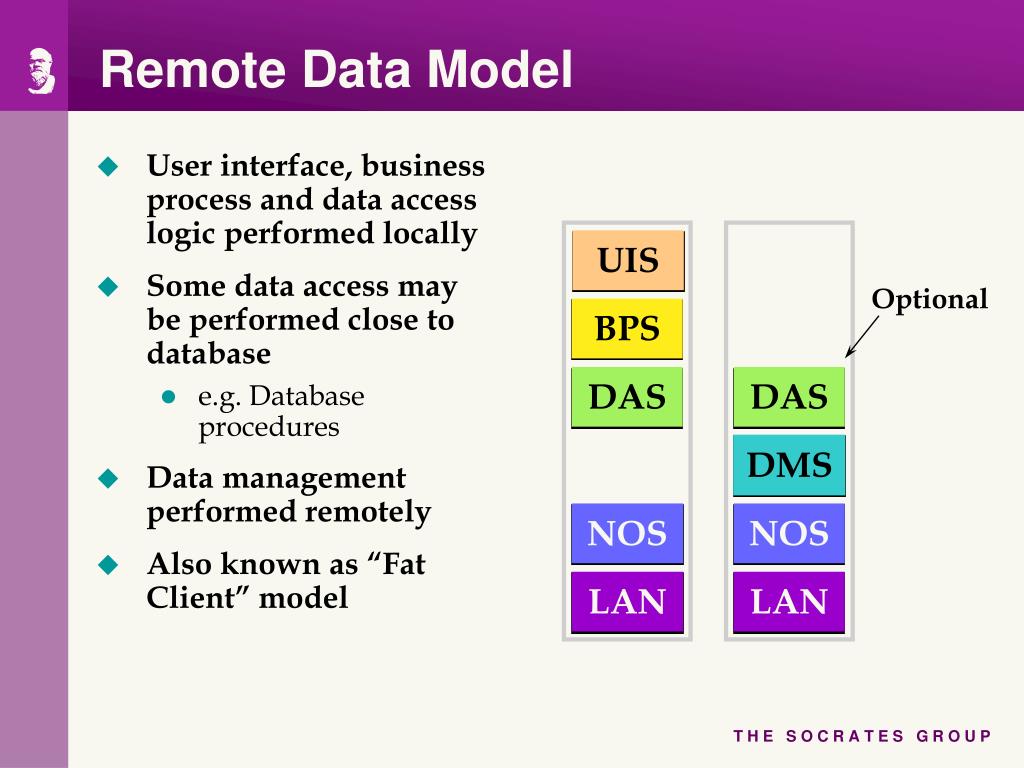 Remote Data Model

User interface, business process and data access logic performed locally

Some data access may be performed close to database

e.g. Database procedures

Data management performed remotely

Also known as “Fat Client” model

UIS

BPS

DAS

NOS

LAN

Optional

DAS

DMS

NOS

LAN

THE SOCRATES GROUP